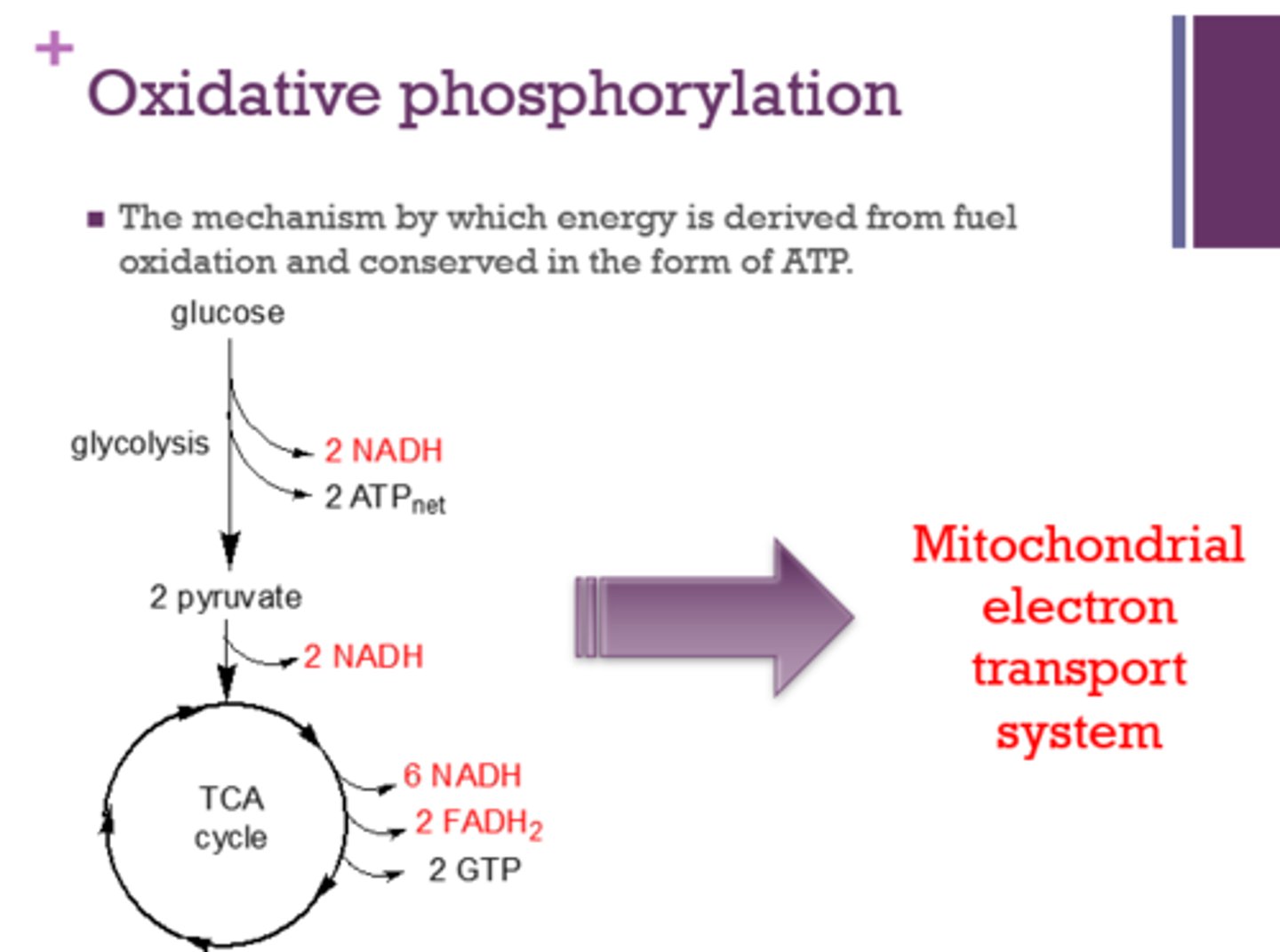 +
Oxidative phosphorylation

■ The mechanism by which energy is derived from fuel oxidation and conserved in the form of ATP.

glucose

glycolysis

2 NADH

2 $ATP_{net}$

2 pyruvate

2 NADH

TCA cycle

6 NADH

2 $FADH_2$

2 GTP

Mitochondrial electron transport system